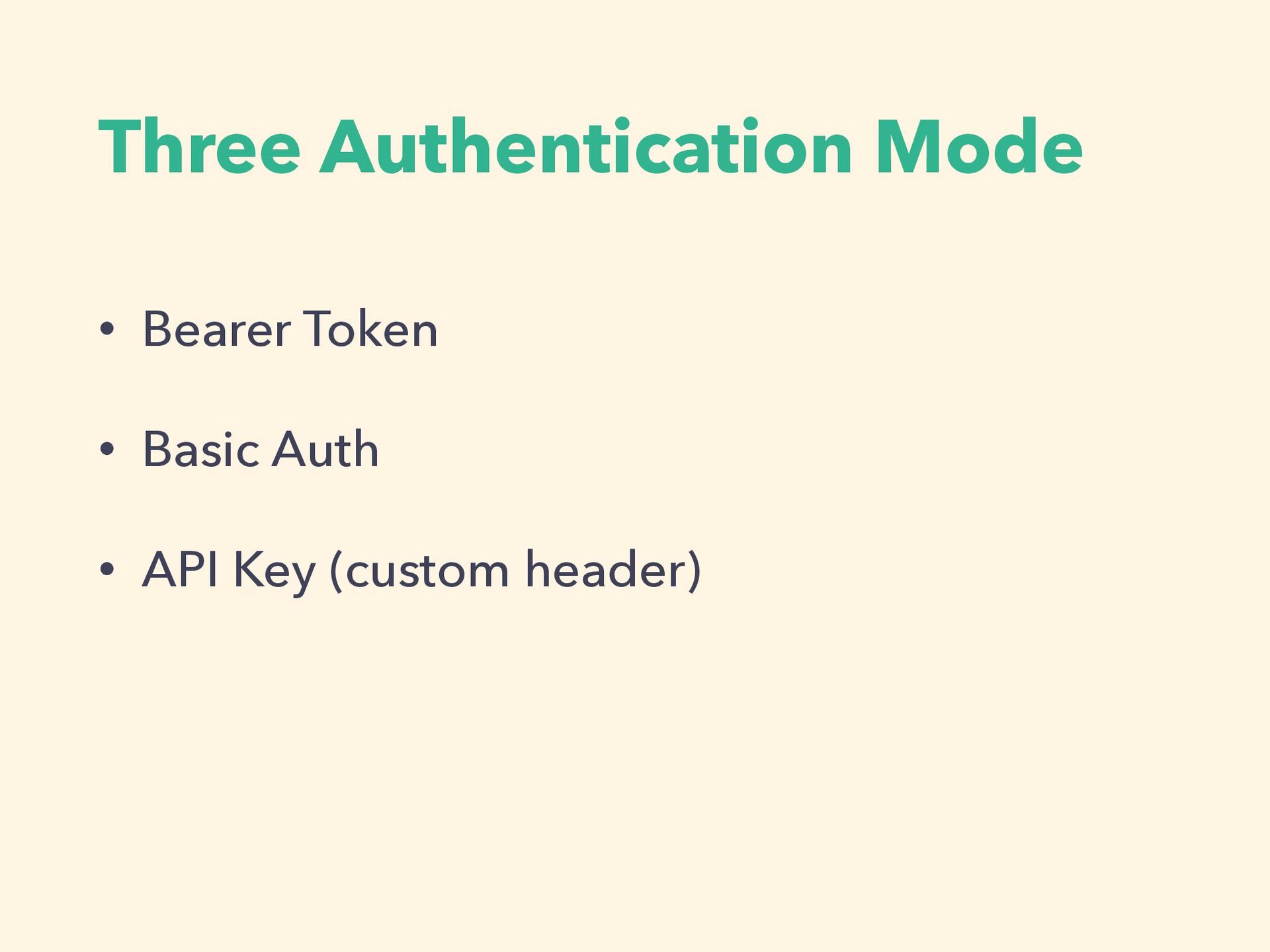 Three Authentication Mode

• Bearer Token

• Basic Auth

• API Key (custom header)